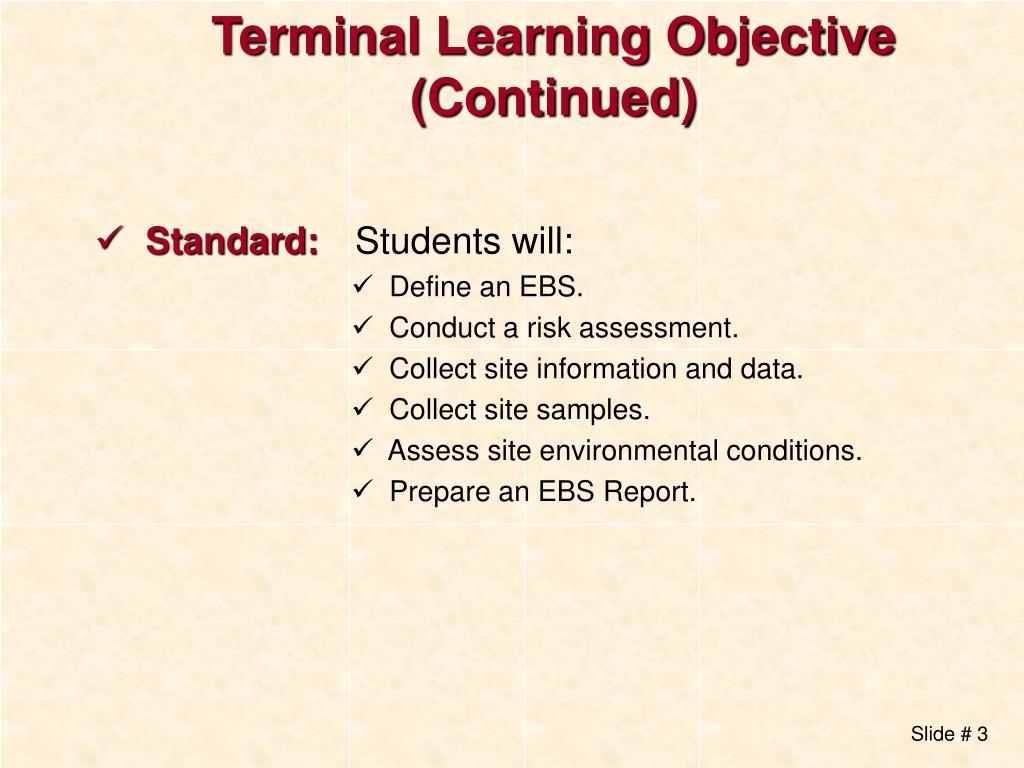 Terminal Learning Objective (Continued)

✓ Standard: Students will:
✓ Define an EBS.
✓ Conduct a risk assessment.
✓ Collect site information and data.
✓ Collect site samples.
✓ Assess site environmental conditions.
✓ Prepare an EBS Report.

Slide # 3